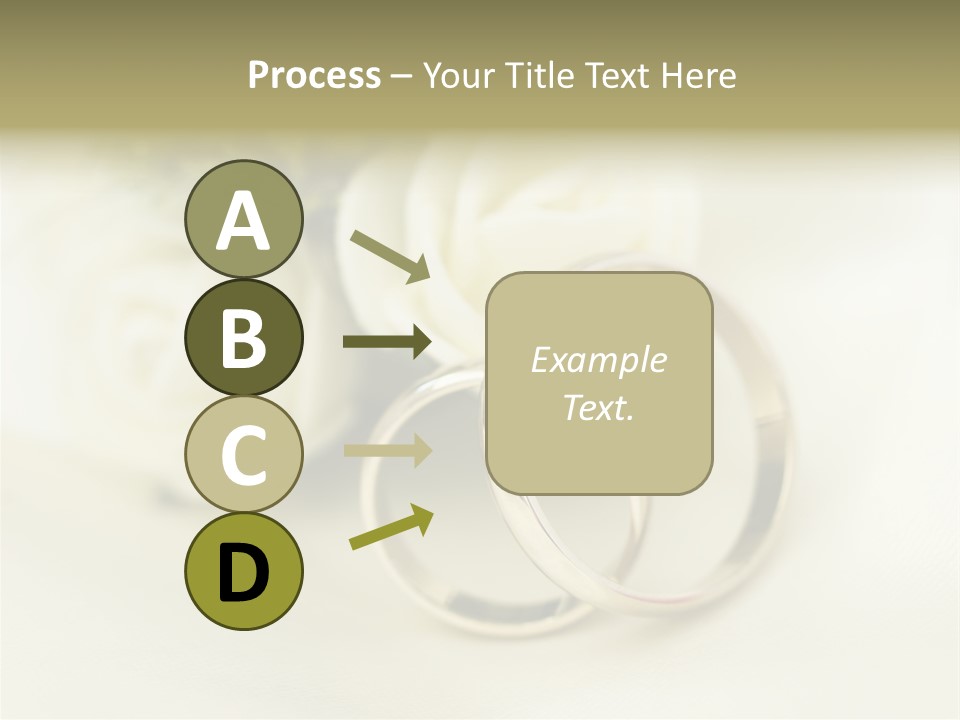 Process – Your Title Text Here

A

B

C

D

Example Text.